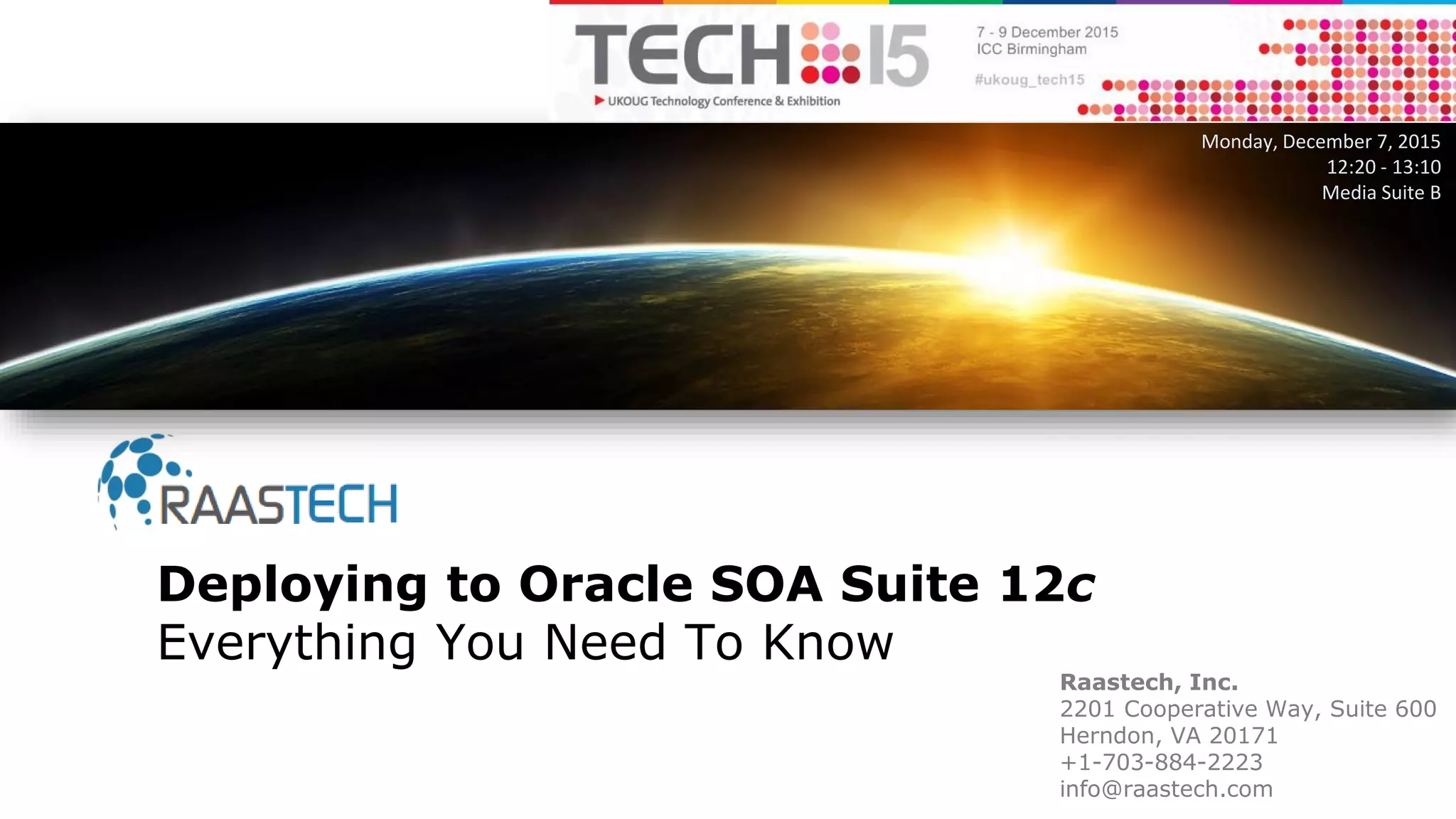 TECH 15
UKOUG Technology Conference & Exhibition

7 - 9 December 2015
ICC Birmingham

#ukoug_tech15

Monday, December 7, 2015
12:20 - 13:10
Media Suite B

RAASTECH

Deploying to Oracle SOA Suite 12c
Everything You Need To Know

Raastech, Inc.
2201 Cooperative Way, Suite 600
Herndon, VA 20171
+1-703-884-2223
info@raastech.com